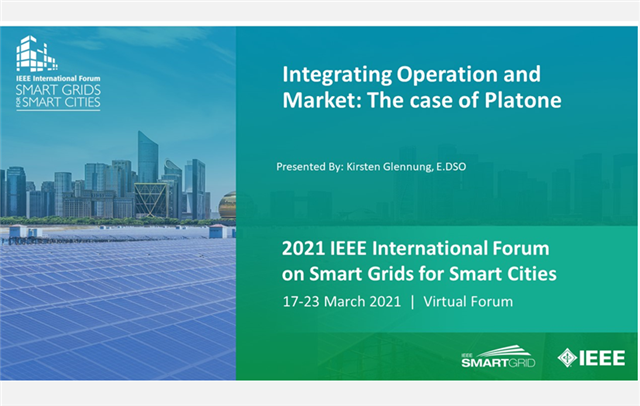 IEEE International Forum
SMART GRIDS FOR SMART CITIES

Integrating Operation and Market: The case of Platone

Presented By: Kirsten Glennung, E.DSO

2021 IEEE International Forum on Smart Grids for Smart Cities

17-23 March 2021 | Virtual Forum

IEEE SMARTGRID

IEEE